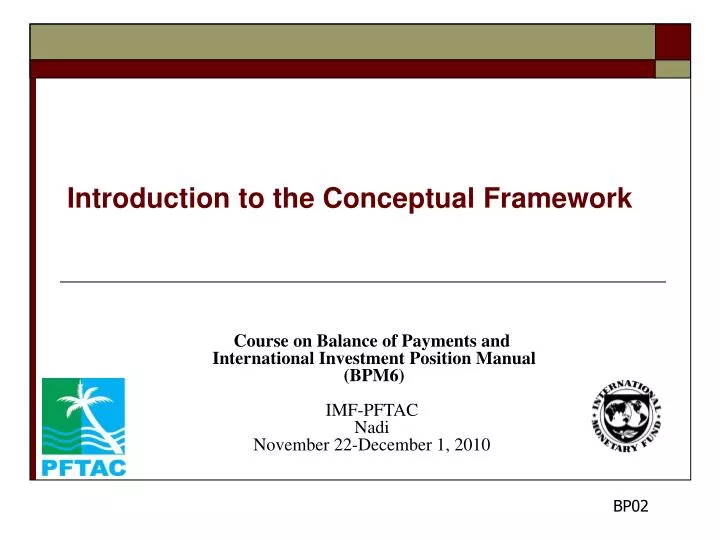 Introduction to the Conceptual Framework

Course on Balance of Payments and International Investment Position Manual (BPM6)

IMF-PFTAC
Nadi
November 22-December 1, 2010

PFTAC

INTERNATIONAL MONETARY FUND

BP02